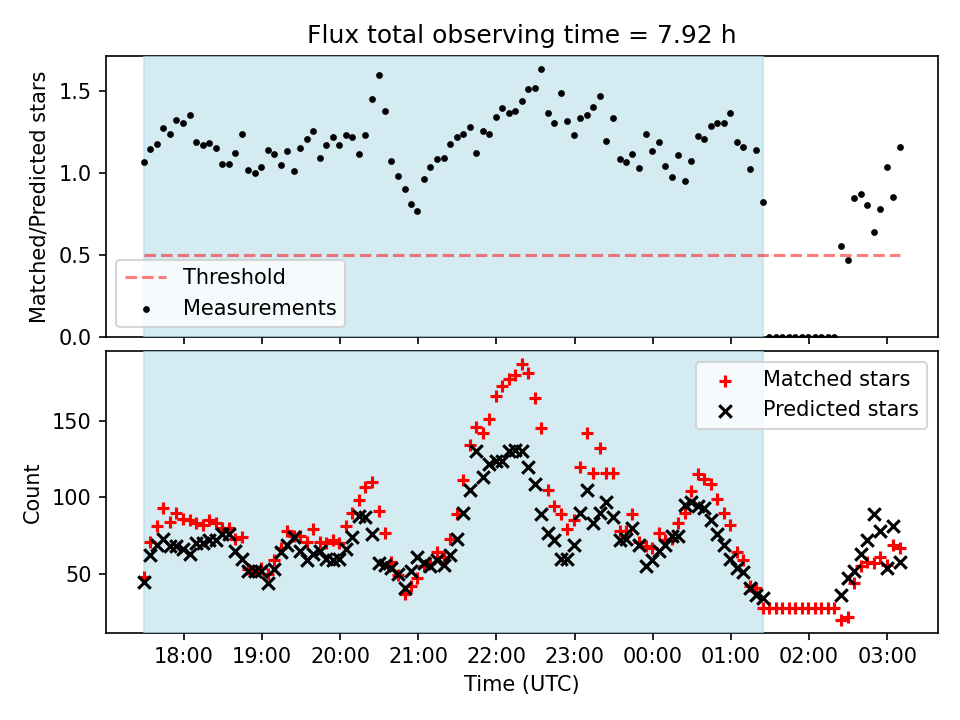 Flux total observing time = 7.92 h

Matched/Predicted stars

1.5
1.0
0.5
0.0

Threshold
Measurements

Count

150
100
50

Matched stars
Predicted stars

18:00 19:00 20:00 21:00 22:00 23:00 00:00 01:00 02:00 03:00

Time (UTC)